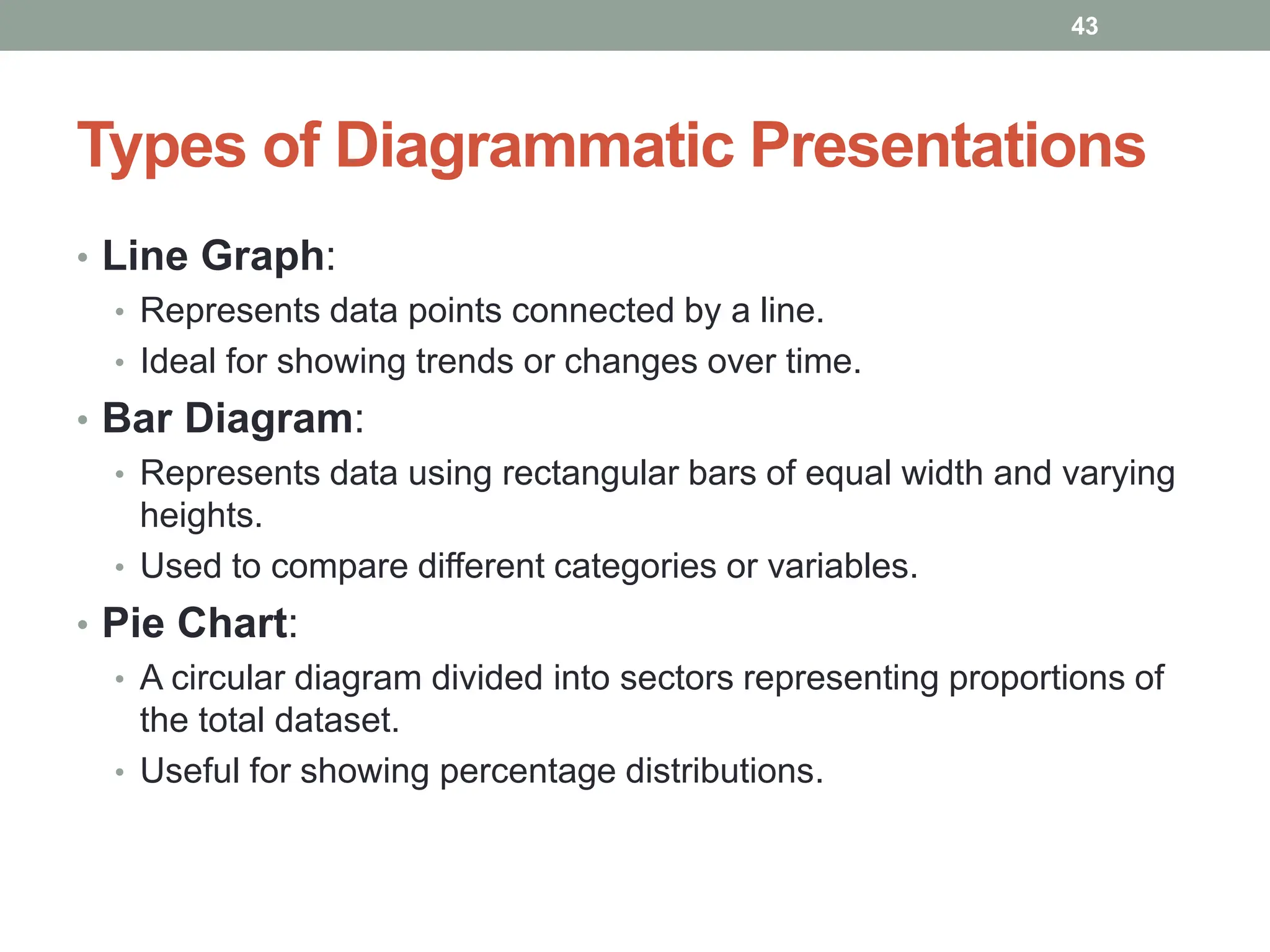 43

Types of Diagrammatic Presentations

• Line Graph:
  • Represents data points connected by a line.
  • Ideal for showing trends or changes over time.
• Bar Diagram:
  • Represents data using rectangular bars of equal width and varying heights.
  • Used to compare different categories or variables.
• Pie Chart:
  • A circular diagram divided into sectors representing proportions of the total dataset.
  • Useful for showing percentage distributions.